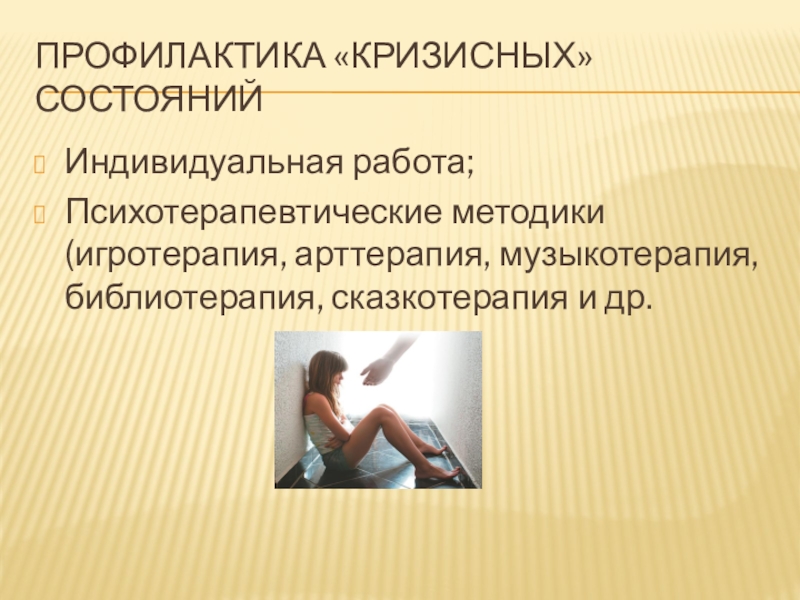 ПРОФИЛАКТИКА «КРИЗИСНЫХ» СОСТОЯНИЙ

Индивидуальная работа;

Психотерапевтические методики (игротерапия, арттерапия, музыкотерапия, библиотерапия, сказкотерапия и др.